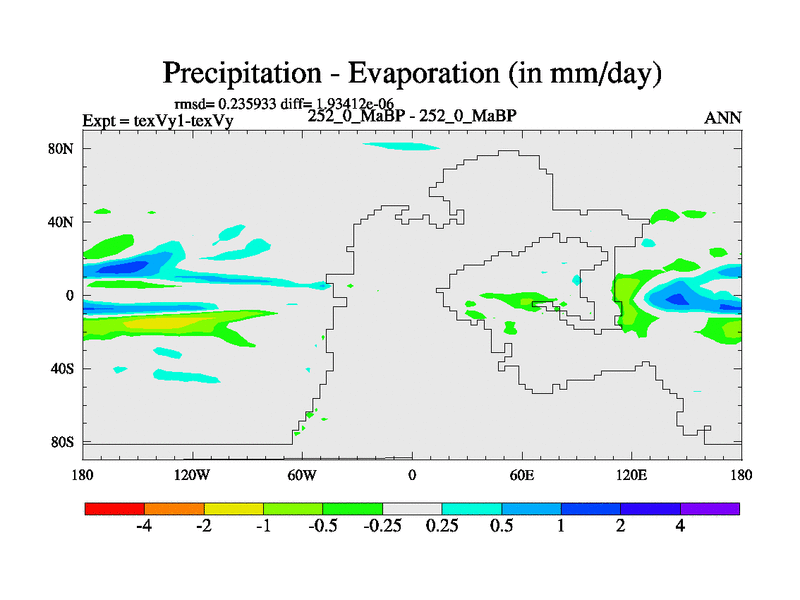 Precipitation - Evaporation (in mm/day)

rmsd= 0.235933 diff= 1.93412e-06

Expt = texVy1-texVy

252_0_MaBP - 252_0_MaBP

ANN

80N

40N

0

40S

80S

180

120W

60W

0

60E

120E

180

-4

-2

-1

-0.5

-0.25

0.25

0.5

1

2

4